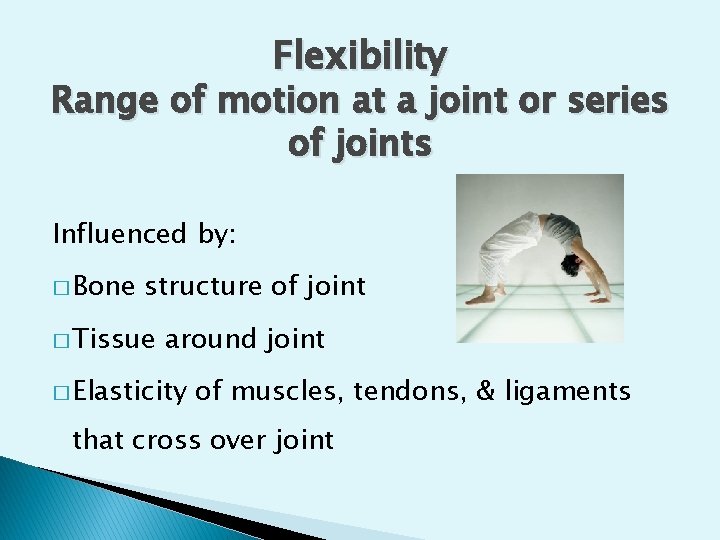 Flexibility
Range of motion at a joint or series of joints

Influenced by:

□ Bone structure of joint

□ Tissue around joint

□ Elasticity of muscles, tendons, & ligaments that cross over joint